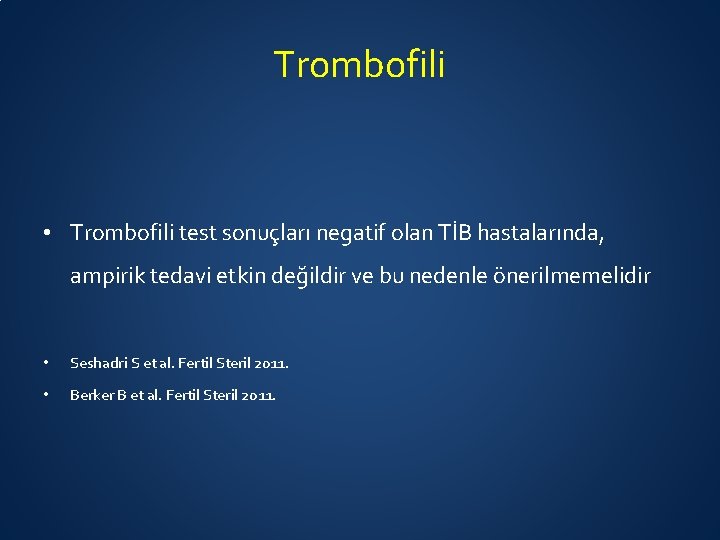 Trombofili

• Trombofili test sonuçları negatif olan TİB hastalarında, ampirik tedavi etkin değildir ve bu nedenle önerilmemelidir

• Seshadri S et al. Fertil Steril 2011.
• Berker B et al. Fertil Steril 2011.